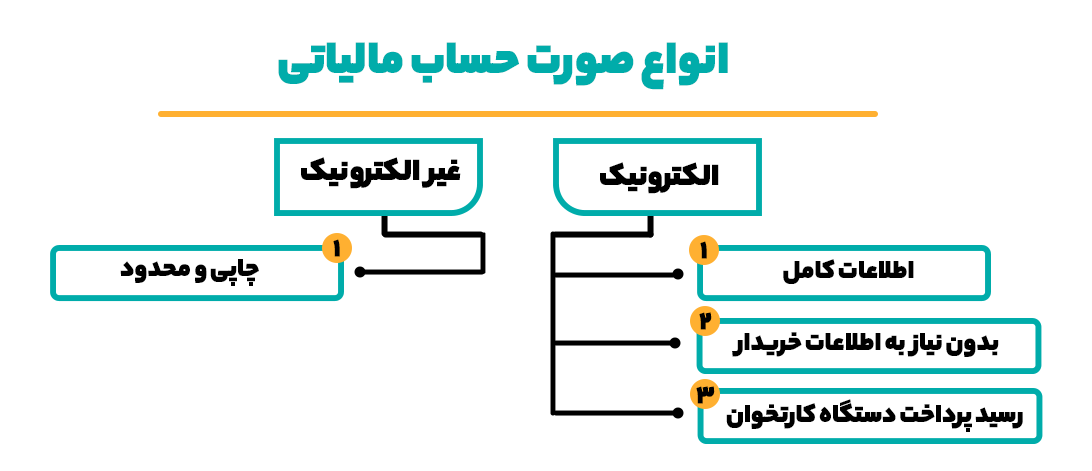 انواع صورت حساب مالیاتی

الکترونیک

۱
اطلاعات کامل

۲
بدون نیاز به اطلاعات خریدار

۳
رسید پرداخت دستگاه کارتخوان

غیر الکترونیک

۱
چاپی و محدود